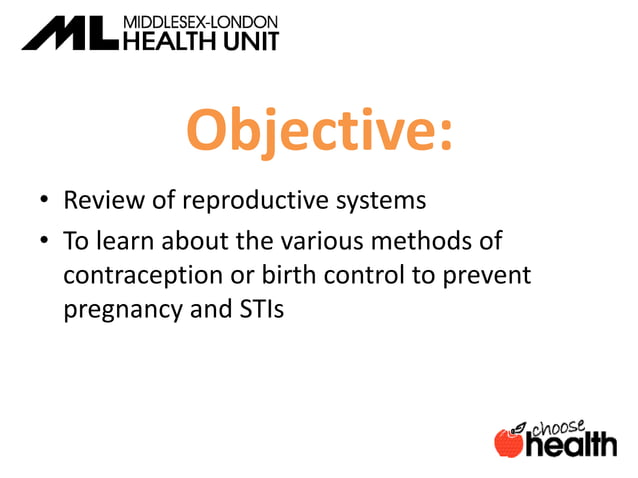 ML MIDDLESEX-LONDON HEALTH UNIT

Objective:

• Review of reproductive systems
• To learn about the various methods of contraception or birth control to prevent pregnancy and STIs

choose health